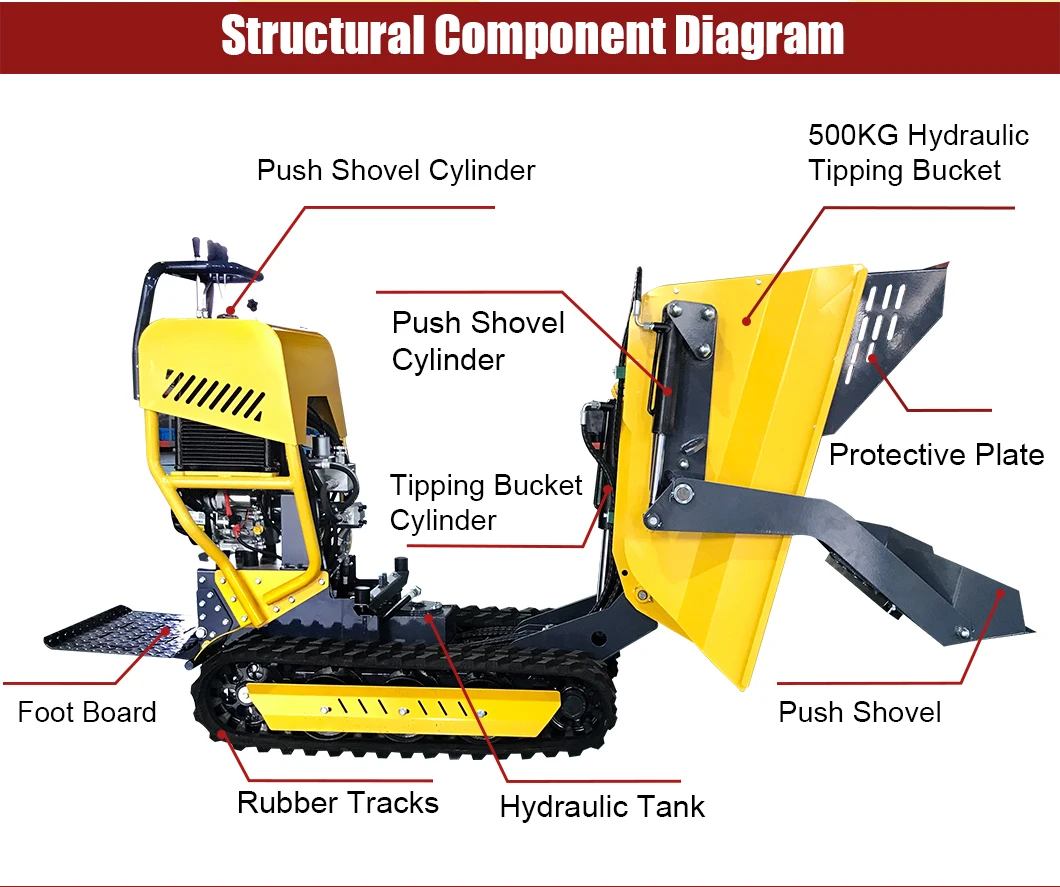 Structural Component Diagram

Push Shovel Cylinder

500KG Hydraulic Tipping Bucket

Push Shovel Cylinder

Protective Plate

Tipping Bucket Cylinder

Foot Board

Push Shovel

Rubber Tracks

Hydraulic Tank